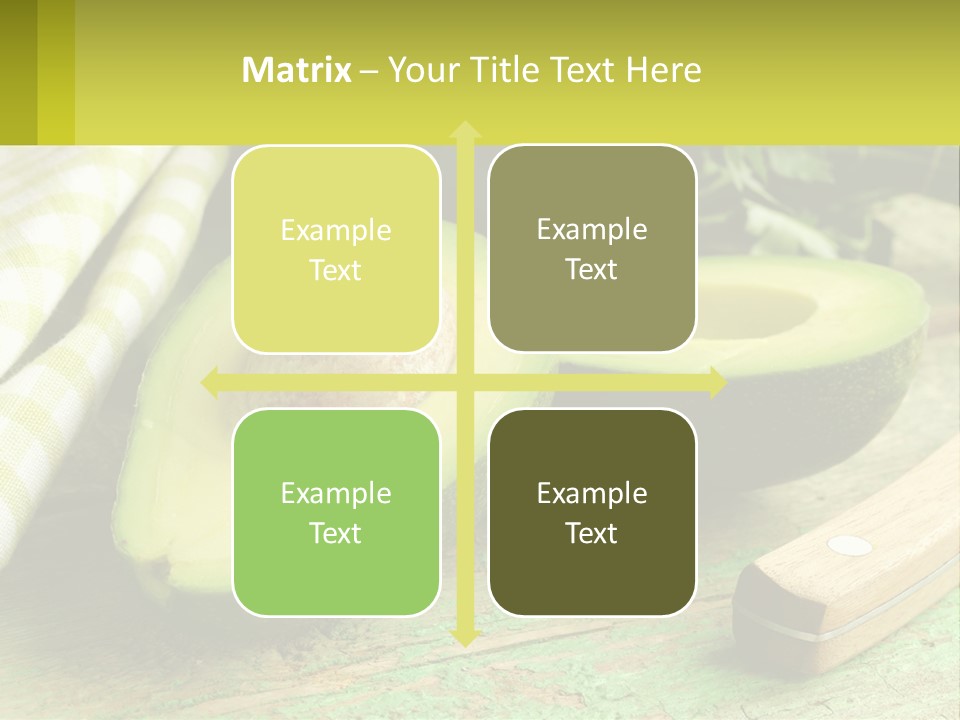 Matrix – Your Title Text Here

Example Text

Example Text

Example Text

Example Text